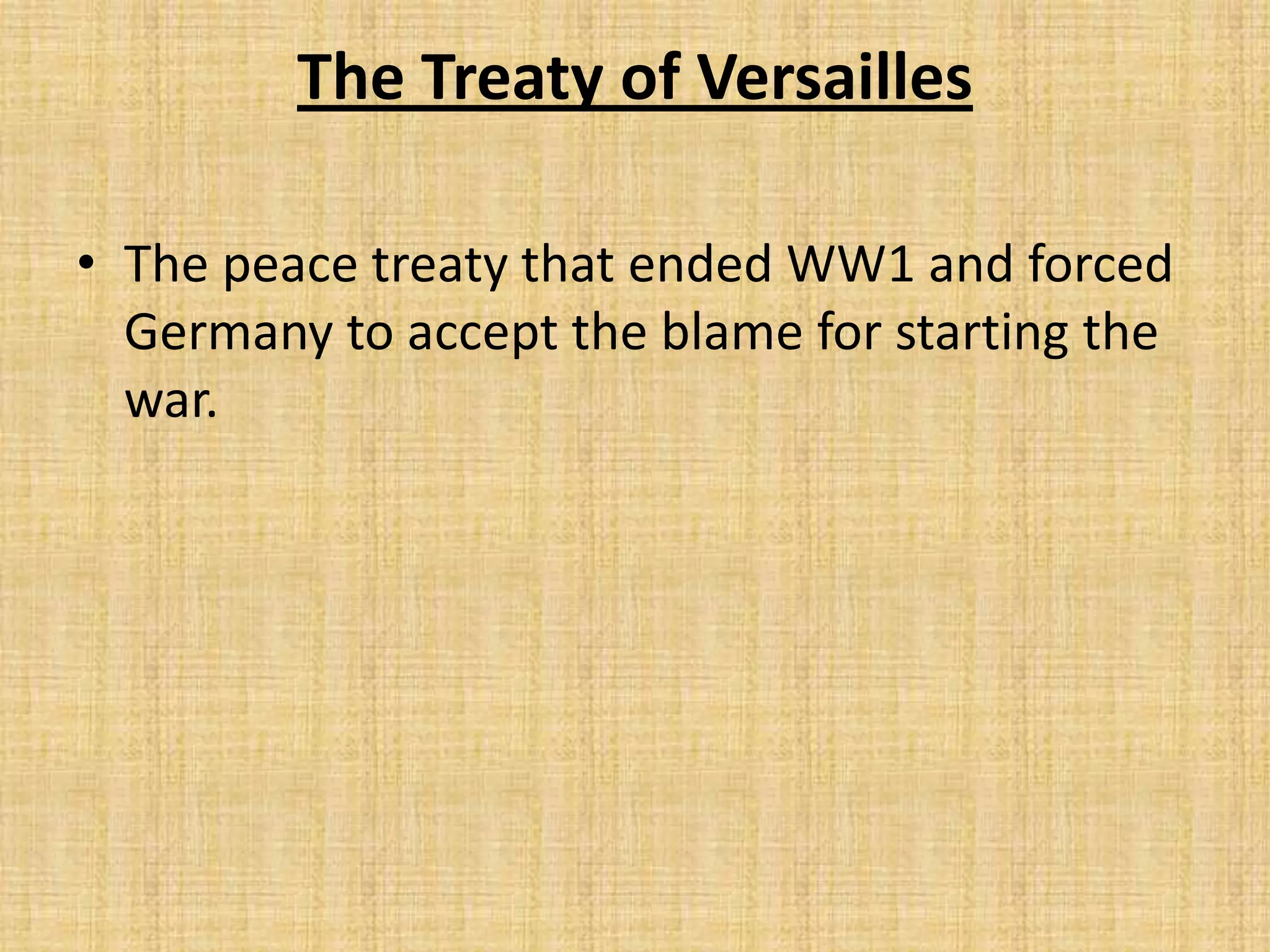 The Treaty of Versailles

• The peace treaty that ended WW1 and forced Germany to accept the blame for starting the war.